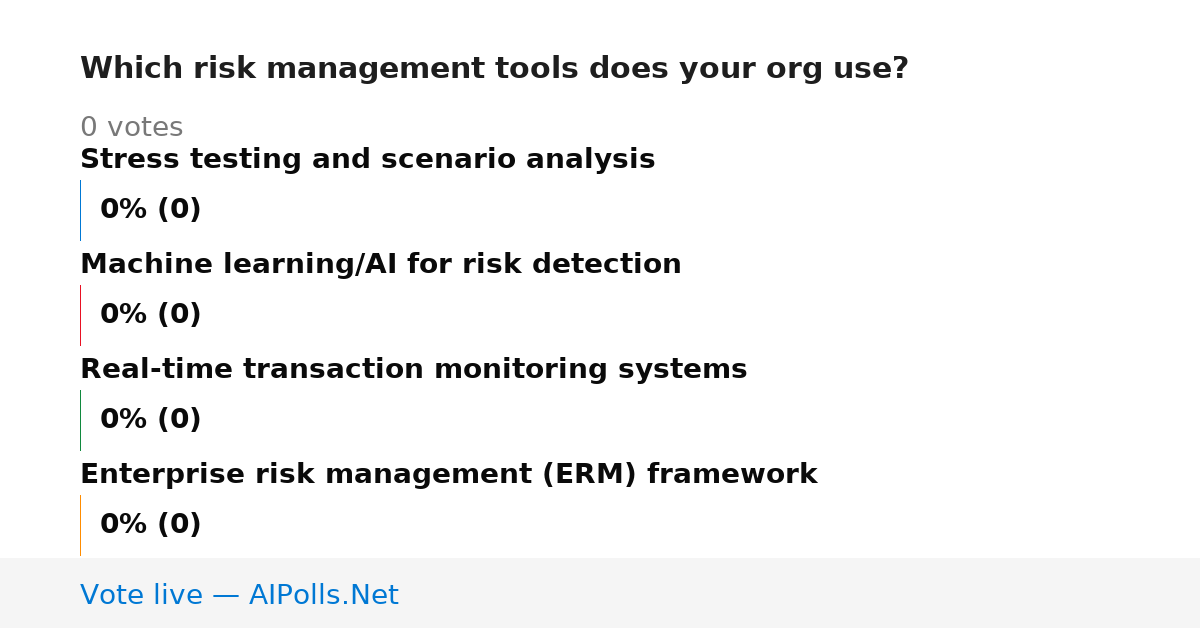 Which risk management tools does your org use?

0 votes

Stress testing and scenario analysis

0% (0)

Machine learning/AI for risk detection

0% (0)

Real-time transaction monitoring systems

0% (0)

Enterprise risk management (ERM) framework

0% (0)

Vote live — AIPolls.Net